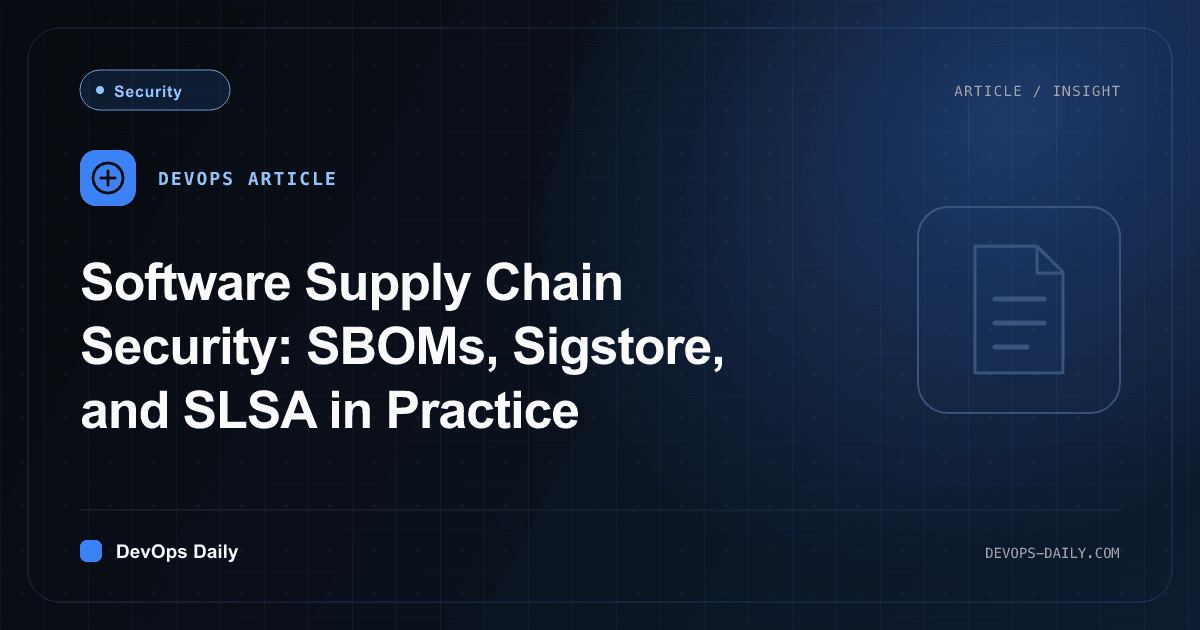 Security

ARTICLE / INSIGHT

DEVOPS ARTICLE

Software Supply Chain Security: SBOMs, Sigstore, and SLSA in Practice

DevOps Daily

DEVOPS-DAILY.COM